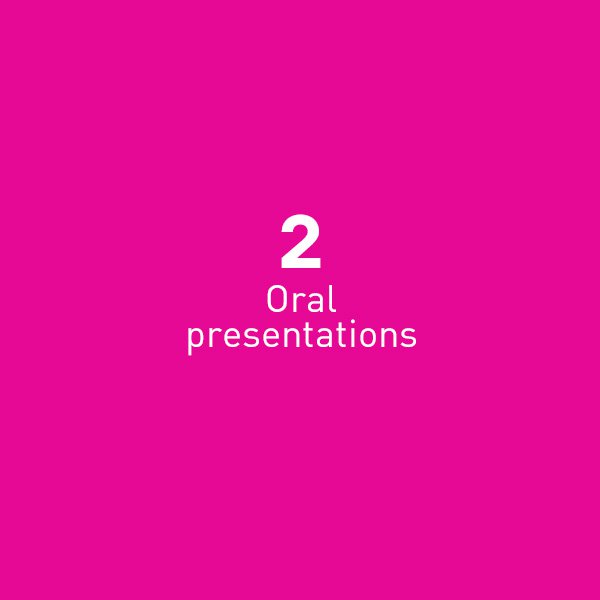 2
Oral presentations